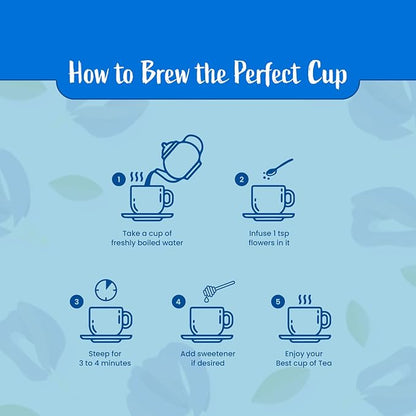 How to Brew the Perfect Cup

1
Take a cup of freshly boiled water

2
Infuse 1 tsp flowers in it

3
Steep for 3 to 4 minutes

4
Add sweetener if desired

5
Enjoy your Best cup of Tea